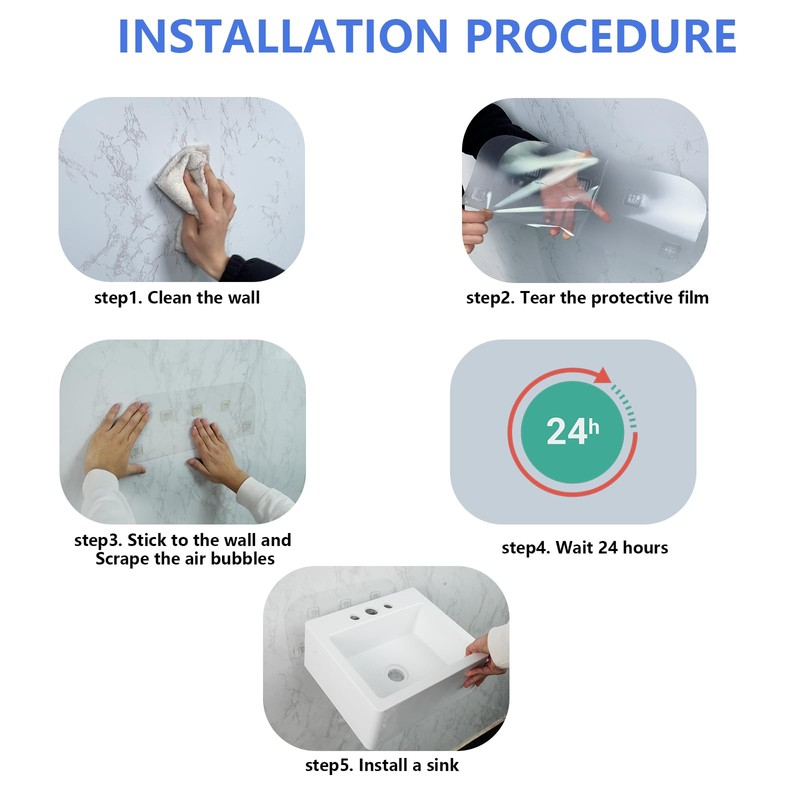 INSTALLATION PROCEDURE

step1. Clean the wall

step2. Tear the protective film

step3. Stick to the wall and Scrape the air bubbles

24h

step4. Wait 24 hours

step5. Install a sink